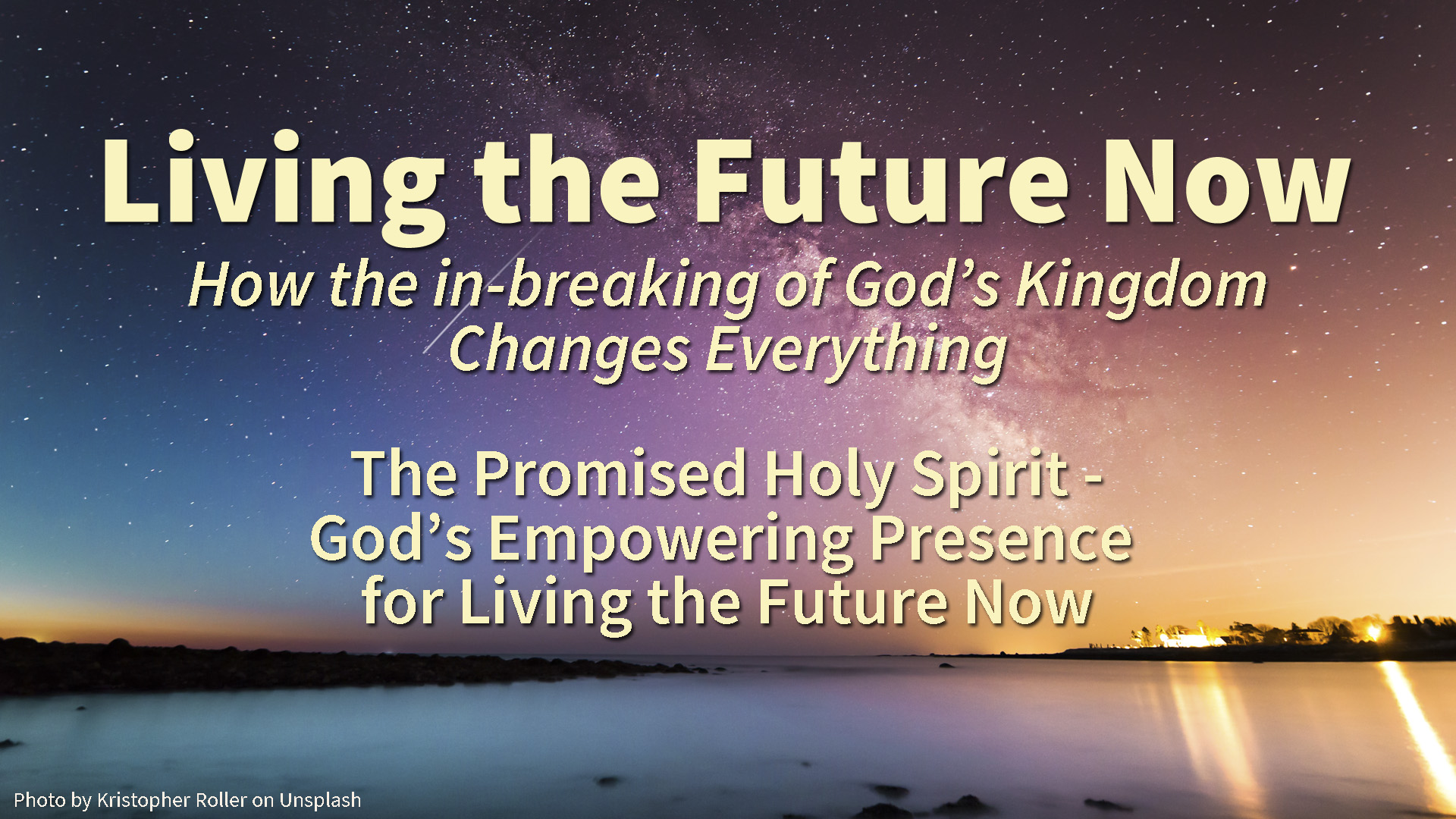 Living the Future Now

How the in-breaking of God’s Kingdom Changes Everything

The Promised Holy Spirit - God’s Empowering Presence for Living the Future Now

Photo by Kristopher Roller on Unsplash